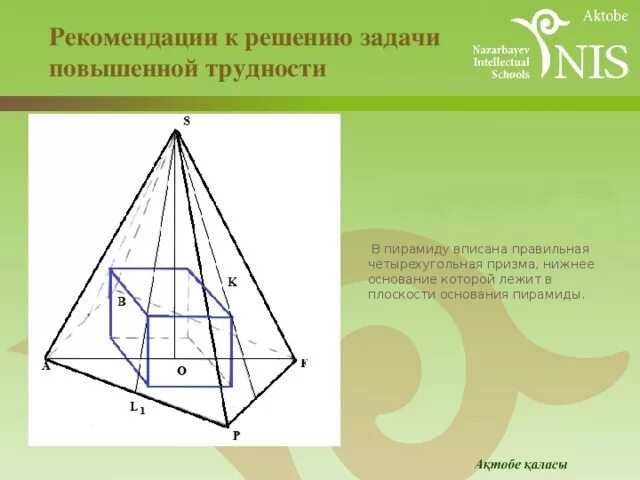 Рекомендации к решению задачи повышенной трудности

Aktobe
Nazarbayev Intellectual Schools
NIS

S
K
B
A
O
F
L 1
P

В пирамиду вписана правильная четырехугольная призма, нижнее основание которой лежит в плоскости основания пирамиды.

Ақтобе қаласы